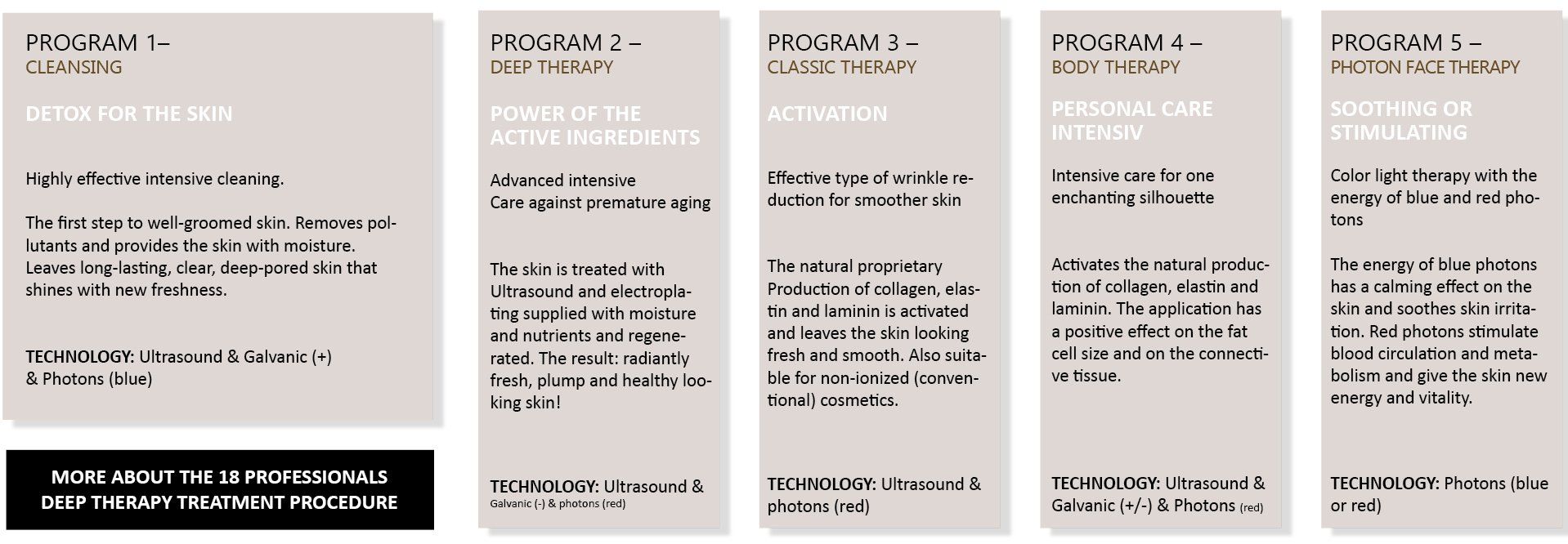 PROGRAM 1–
CLEANSING

DETOX FOR THE SKIN

Highly effective intensive cleaning.

The first step to well-groomed skin. Removes pollutants and provides the skin with moisture. Leaves long-lasting, clear, deep-pored skin that shines with new freshness.

TECHNOLOGY: Ultrasound & Galvanic (+) & Photons (blue)

MORE ABOUT THE 18 PROFESSIONALS DEEP THERAPY TREATMENT PROCEDURE

PROGRAM 2 –
DEEP THERAPY

POWER OF THE ACTIVE INGREDIENTS

Advanced intensive
Care against premature aging

The skin is treated with Ultrasound and electroplating supplied with moisture and nutrients and regenerated. The result: radiantly fresh, plump and healthy looking skin!

TECHNOLOGY: Ultrasound & Galvanic (-) & photons (red)

PROGRAM 3 –
CLASSIC THERAPY

ACTIVATION

Effective type of wrinkle reduction for smoother skin

The natural proprietary Production of collagen, elastin and laminin is activated and leaves the skin looking fresh and smooth. Also suitable for non-ionized (conventional) cosmetics.

TECHNOLOGY: Ultrasound & photons (red)

PROGRAM 4 –
BODY THERAPY

PERSONAL CARE INTENSIV

Intensive care for one enchanting silhouette

Activates the natural production of collagen, elastin and laminin. The application has a positive effect on the fat cell size and on the connective tissue.

TECHNOLOGY: Ultrasound & Galvanic (+/-) & Photons (red)

PROGRAM 5 –
PHOTON FACE THERAPY

SOOTHING OR STIMULATING

Color light therapy with the energy of blue and red photons

The energy of blue photons has a calming effect on the skin and soothes skin irritation. Red photons stimulate blood circulation and metabolism and give the skin new energy and vitality.

TECHNOLOGY: Photons (blue or red)